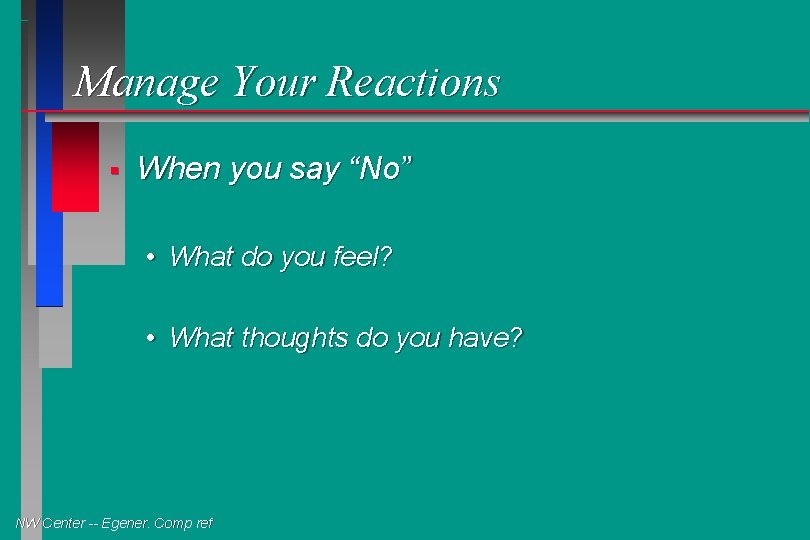 Manage Your Reactions

▪ When you say “No”

• What do you feel?

• What thoughts do you have?

NW Center -- Egener. Comp ref